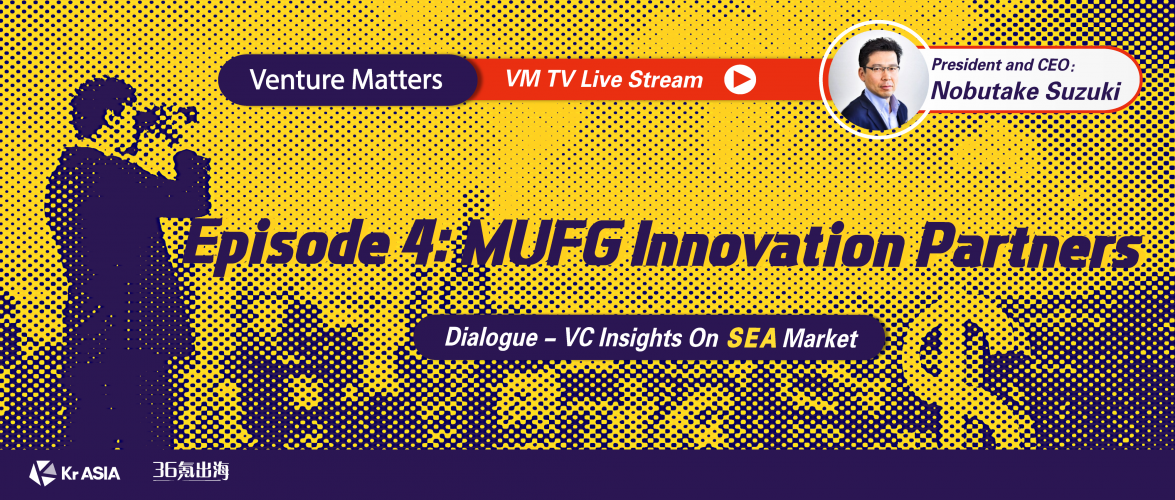 Venture Matters

VM TV Live Stream

President and CEO:
Nobutake Suzuki

Episode 4: MUFG Innovation Partners

Dialogue – VC Insights On SEA Market

Kr ASIA

36氪出海